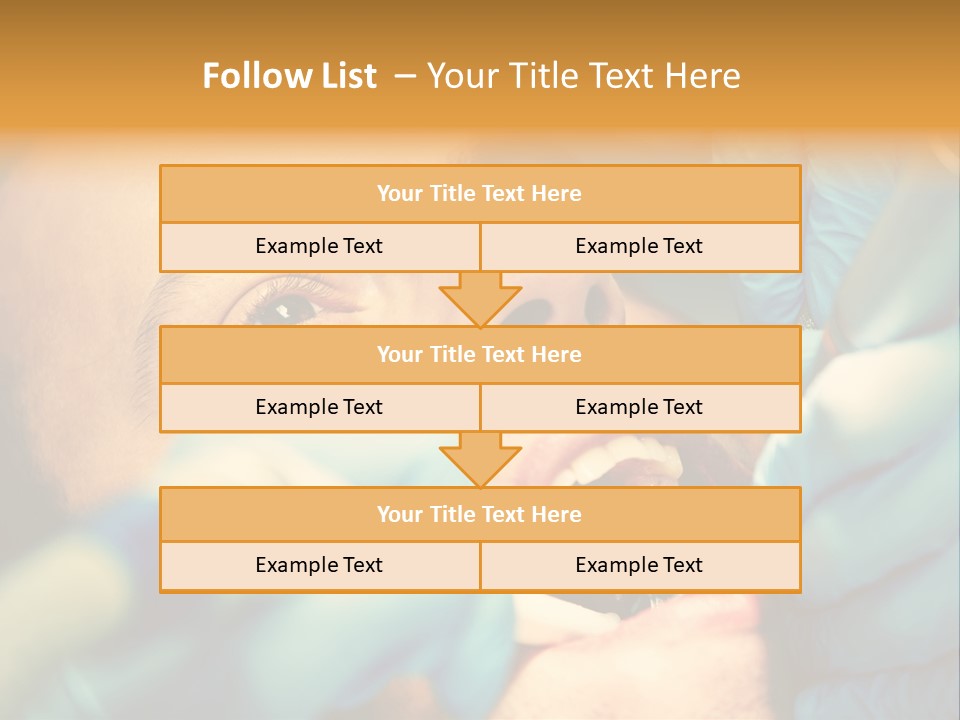 Follow List – Your Title Text Here

Your Title Text Here

Example Text

Example Text

Your Title Text Here

Example Text

Example Text

Your Title Text Here

Example Text

Example Text